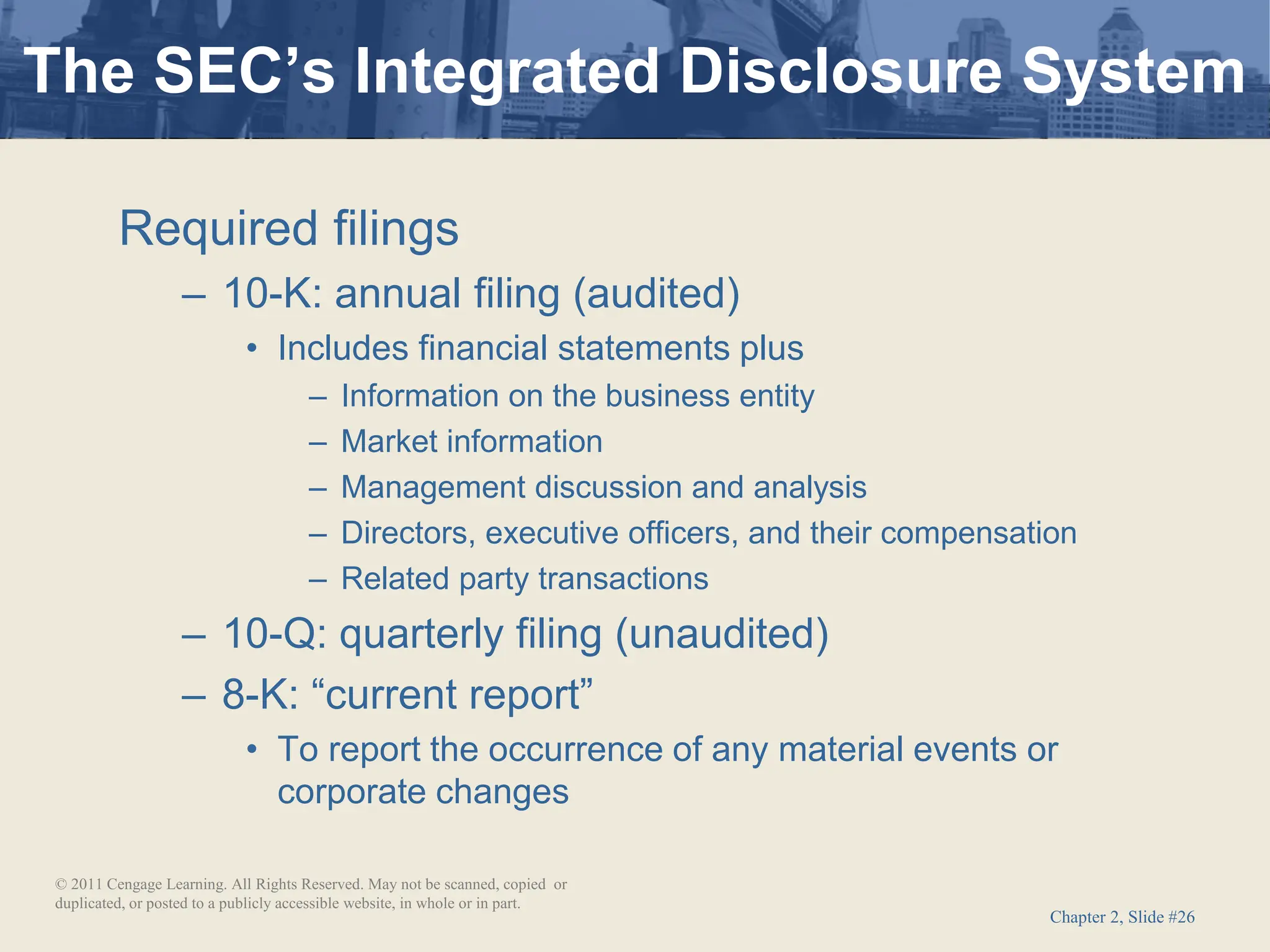 The SEC’s Integrated Disclosure System

Required filings

– 10-K: annual filing (audited)

• Includes financial statements plus

– Information on the business entity

– Market information

– Management discussion and analysis

– Directors, executive officers, and their compensation

– Related party transactions

– 10-Q: quarterly filing (unaudited)

– 8-K: “current report”

• To report the occurrence of any material events or corporate changes

© 2011 Cengage Learning. All Rights Reserved. May not be scanned, copied or duplicated, or posted to a publicly accessible website, in whole or in part.

Chapter 2, Slide #26